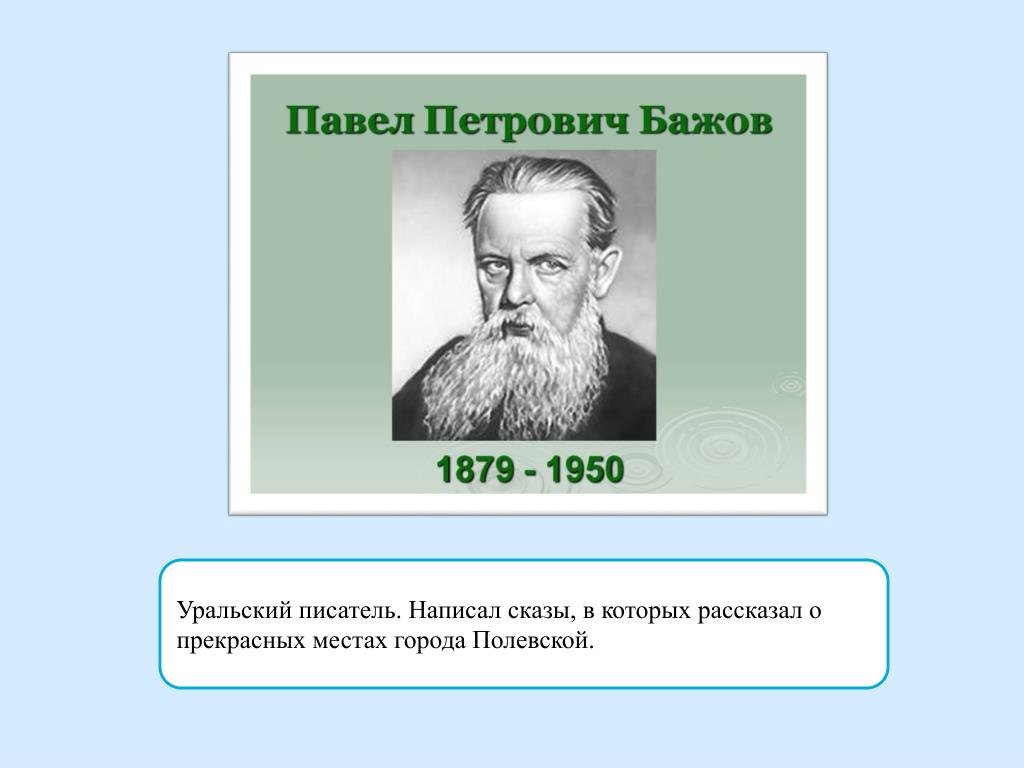 Павел Петрович Бажов

1879 - 1950

Уральский писатель. Написал сказы, в которых рассказал о прекрасных местах города Полевской.